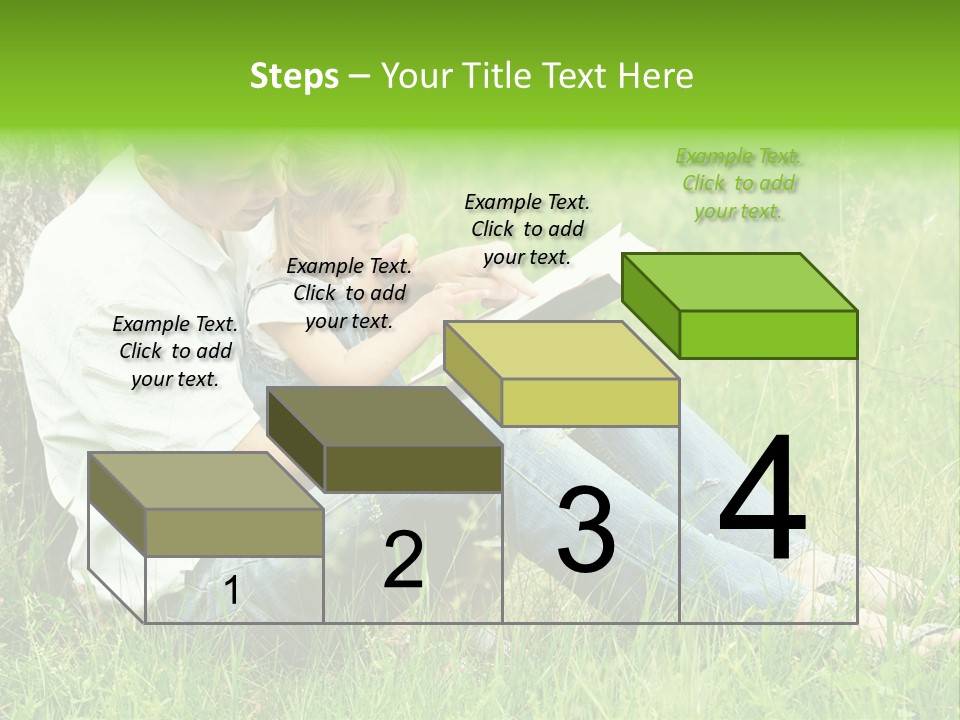 Steps – Your Title Text Here

Example Text. Click to add your text.

Example Text. Click to add your text.

Example Text. Click to add your text.

Example Text. Click to add your text.

1

2

3

4